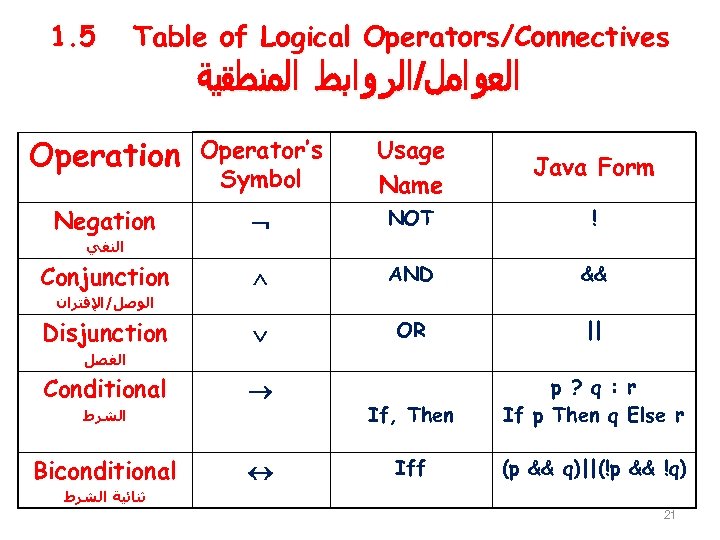 1.5 Table of Logical Operators/Connectives
العوامل/الروابط المنطقية

| Operation | Operator's Symbol | Usage Name | Java Form |
|---|---|---|---|
| Negation النفي | $\neg$ | NOT | ! |
| Conjunction الوصل/الإقتران | $\wedge$ | AND | && |
| Disjunction الفصل | $\vee$ | OR | \|\| |
| Conditional الشرط | $\rightarrow$ | If, Then | p ? q : r If p Then q Else r |
| Biconditional ثنائية الشرط | $\leftrightarrow$ | Iff | (p && q)\|\|(!p && !q) |

21